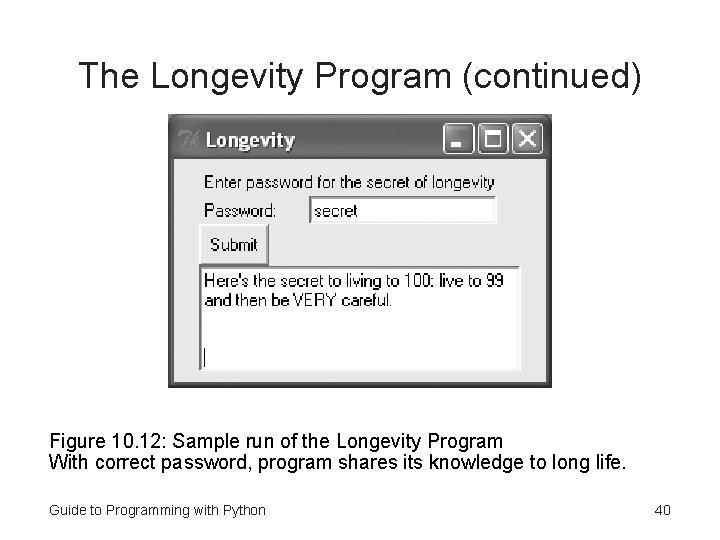 The Longevity Program (continued)

Longevity

Enter password for the secret of longevity

Password: secret

Submit

Here's the secret to living to 100: live to 99 and then be VERY careful.

Figure 10.12: Sample run of the Longevity Program
With correct password, program shares its knowledge to long life.

Guide to Programming with Python

40